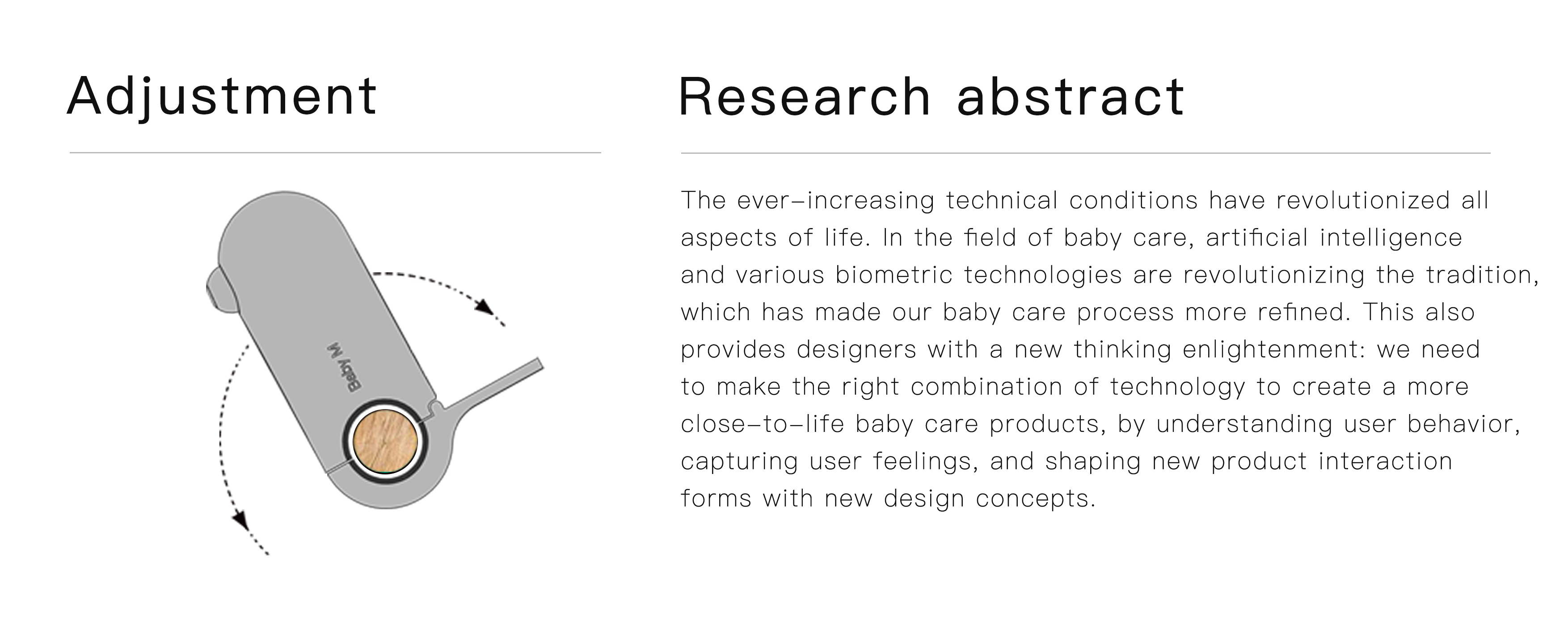 Adjustment

Baby M

Research abstract

The ever-increasing technical conditions have revolutionized all aspects of life. In the field of baby care, artificial intelligence and various biometric technologies are revolutionizing the tradition, which has made our baby care process more refined. This also provides designers with a new thinking enlightenment: we need to make the right combination of technology to create a more close-to-life baby care products, by understanding user behavior, capturing user feelings, and shaping new product interaction forms with new design concepts.